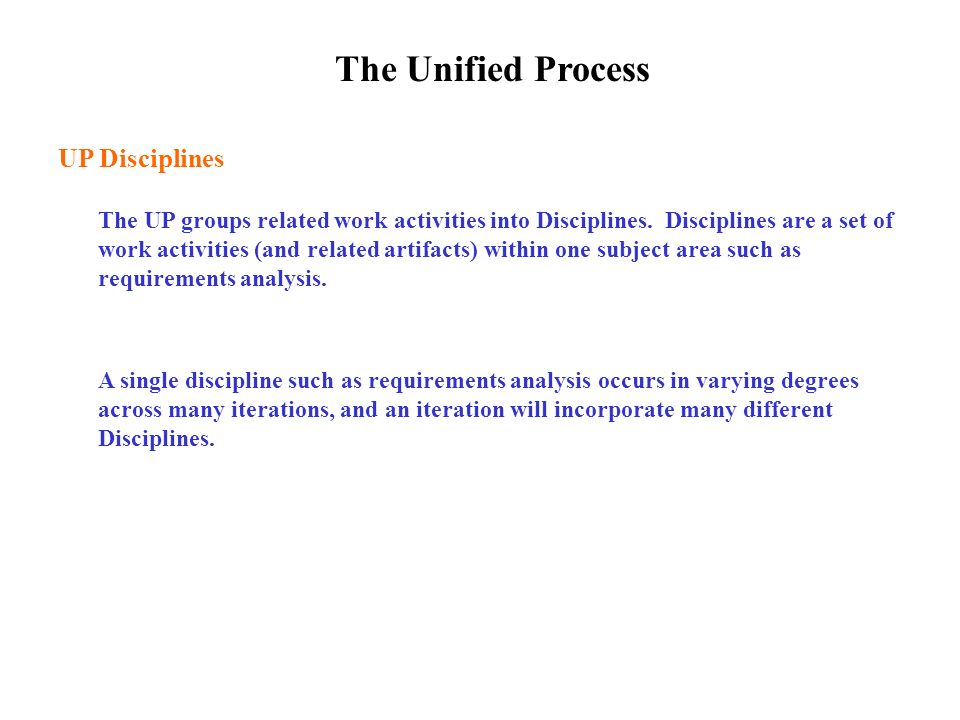 The Unified Process

UP Disciplines

The UP groups related work activities into Disciplines. Disciplines are a set of work activities (and related artifacts) within one subject area such as requirements analysis.

A single discipline such as requirements analysis occurs in varying degrees across many iterations, and an iteration will incorporate many different Disciplines.